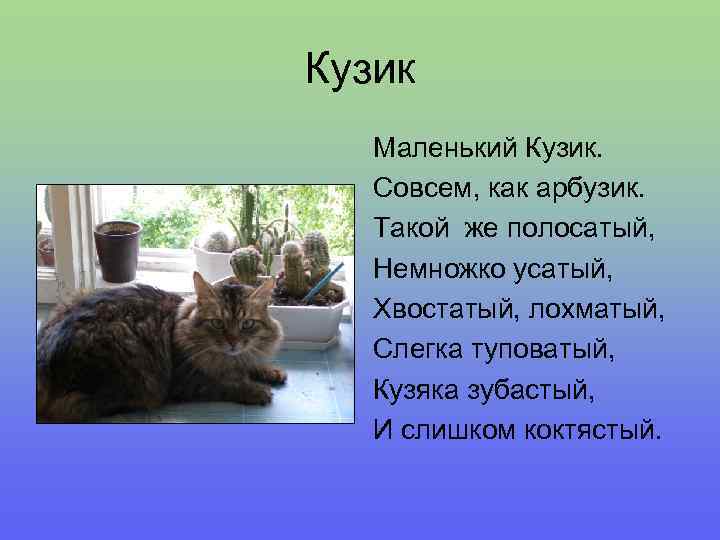 Кузик

Маленький Кузик.
Совсем, как арбузик.
Такой же полосатый,
Немножко усатый,
Хвостатый, лохматый,
Слегка туповатый,
Кузяка зубастый,
И слишком коктястый.